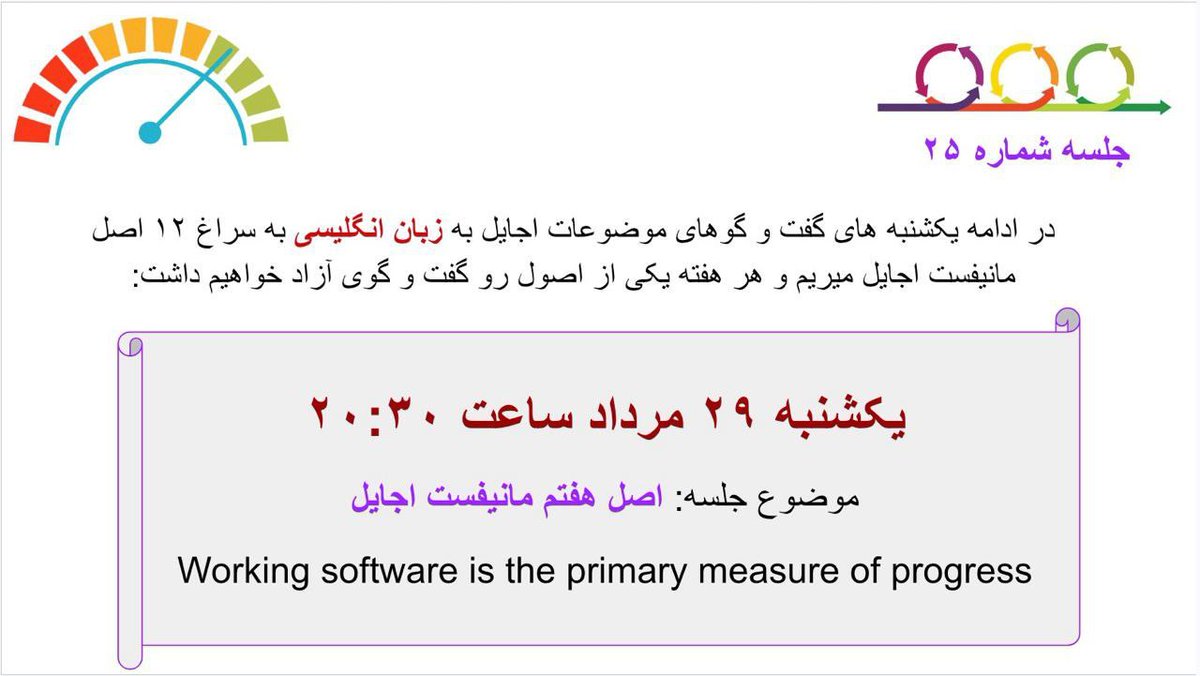 جلسه شماره ۲۵

در ادامه یکشنبه های گفت و گوهای موضوعات اجایل به زبان انگلیسی به سراغ ۱۲ اصل مانیفست اجایل میریم و هر هفته یکی از اصول رو گفت و گوی آزاد خواهیم داشت:

یکشنبه ۲۹ مرداد ساعت ۲۰:۳۰

موضوع جلسه: اصل هفتم مانیفست اجایل

Working software is the primary measure of progress